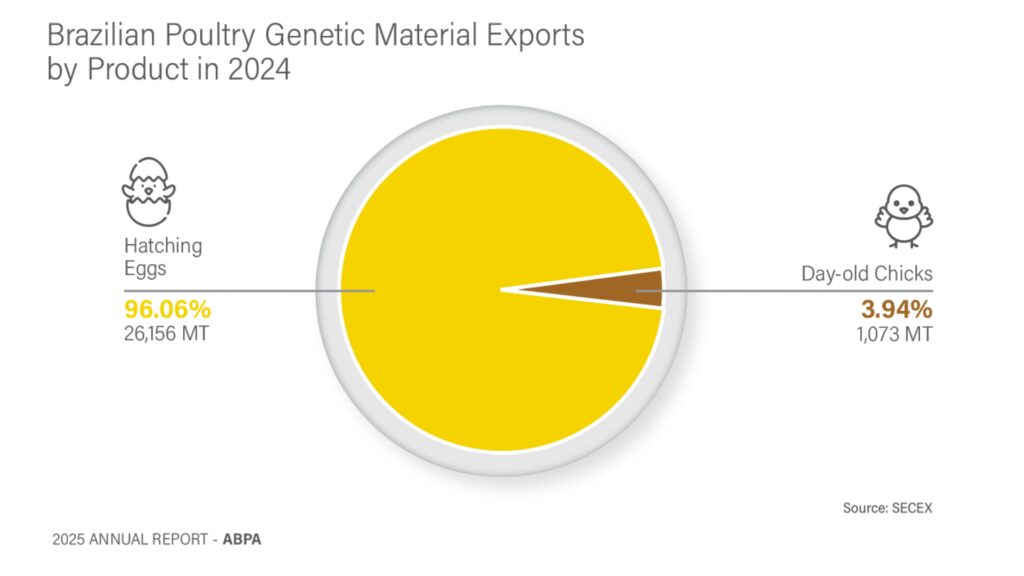 Brazilian Poultry Genetic Material Exports by Product in 2024

Hatching Eggs
96.06%
26,156 MT

Day-old Chicks
3.94%
1,073 MT

Source: SECEX

2025 ANNUAL REPORT - ABPA